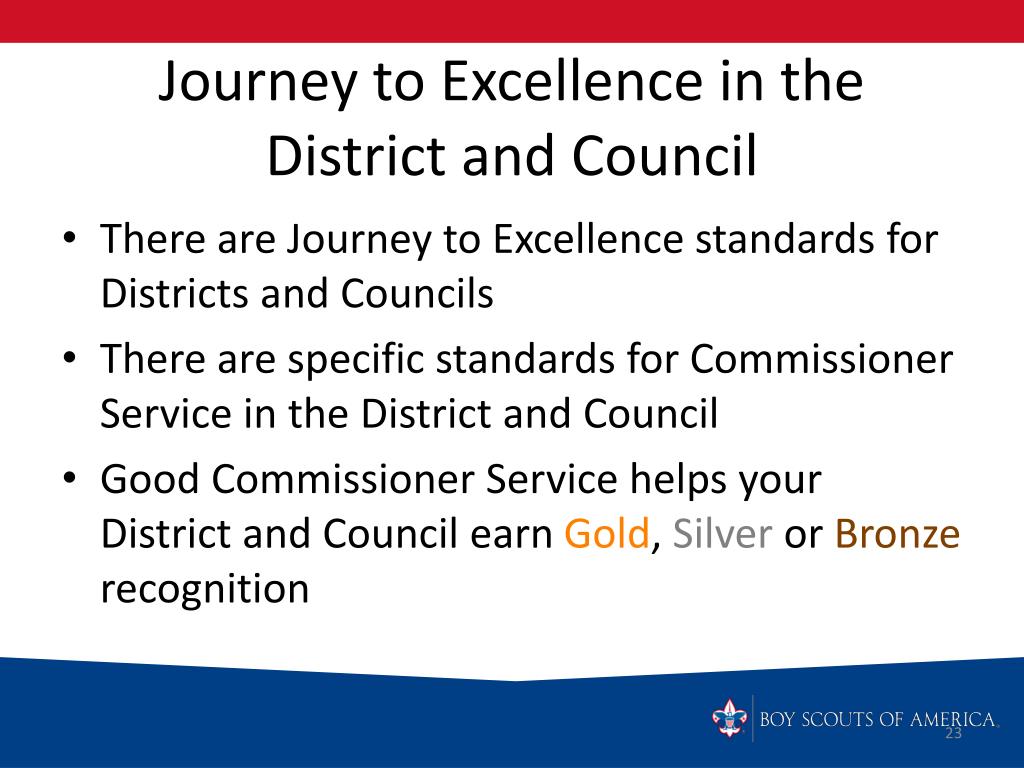 Journey to Excellence in the District and Council

• There are Journey to Excellence standards for Districts and Councils
• There are specific standards for Commissioner Service in the District and Council
• Good Commissioner Service helps your District and Council earn Gold, Silver or Bronze recognition

BOY SCOUTS OF AMERICA
23